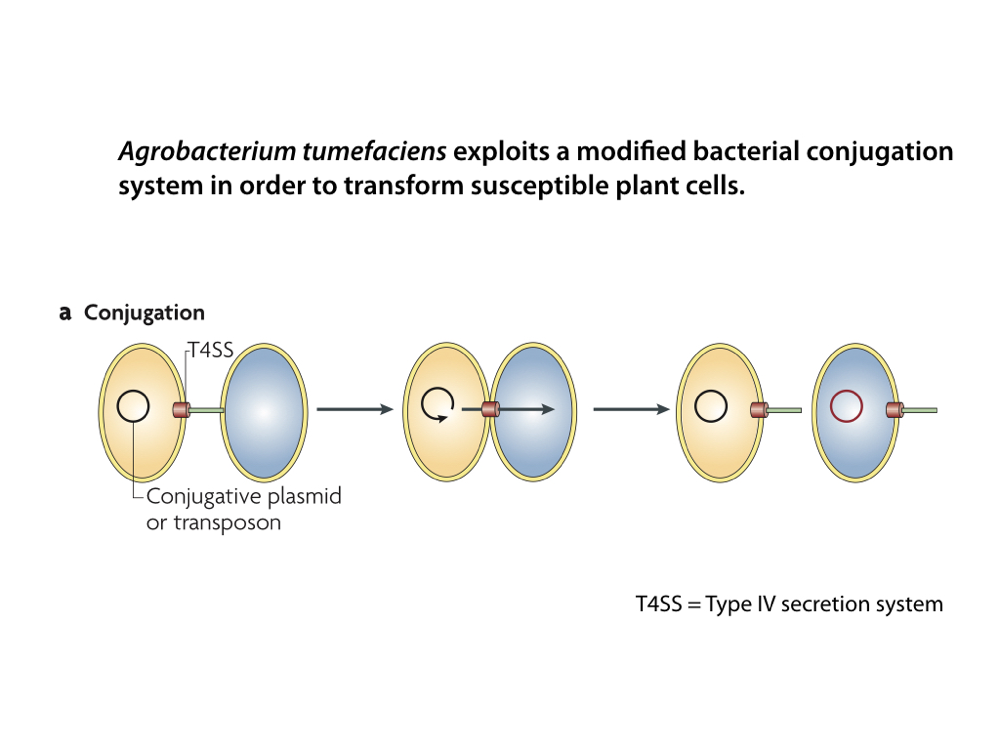 Agrobacterium tumefaciens exploits a modified bacterial conjugation system in order to transform susceptible plant cells.

a Conjugation

T4SS

Conjugative plasmid or transposon

T4SS = Type IV secretion system